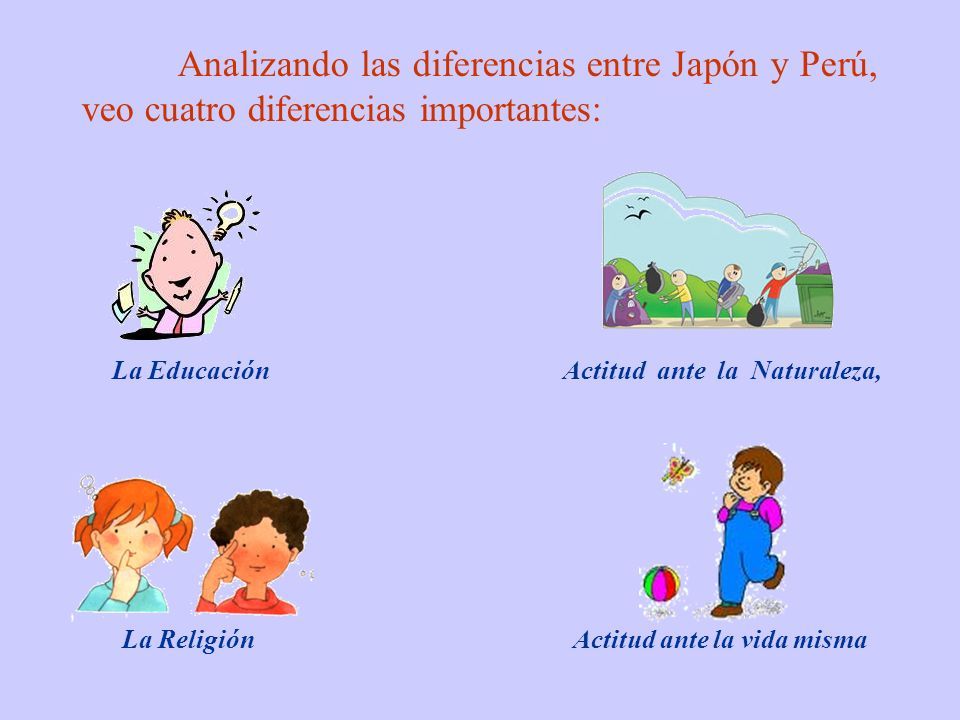 Analizando las diferencias entre Japón y Perú, veo cuatro diferencias importantes:

La Educación

Actitud ante la Naturaleza,

La Religión

Actitud ante la vida misma